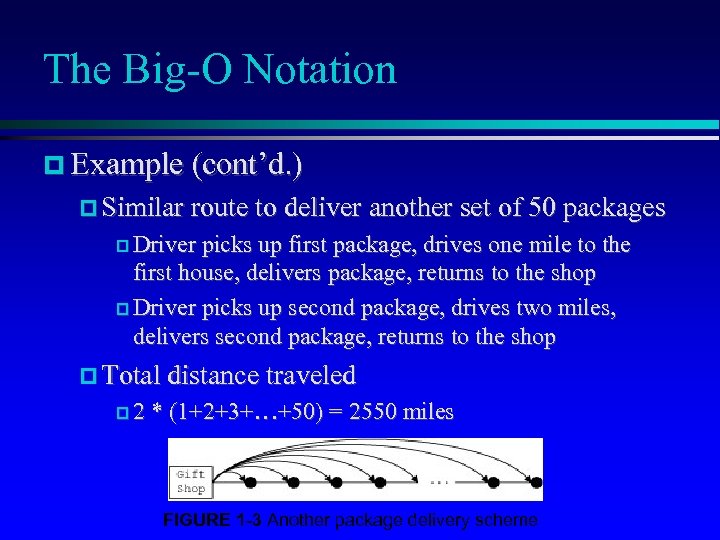 The Big-O Notation

Example (cont'd.)

Similar route to deliver another set of 50 packages

Driver picks up first package, drives one mile to the first house, delivers package, returns to the shop

Driver picks up second package, drives two miles, delivers second package, returns to the shop

Total distance traveled

2 * (1+2+3+…+50) = 2550 miles

Gift Shop

...

FIGURE 1-3 Another package delivery scheme